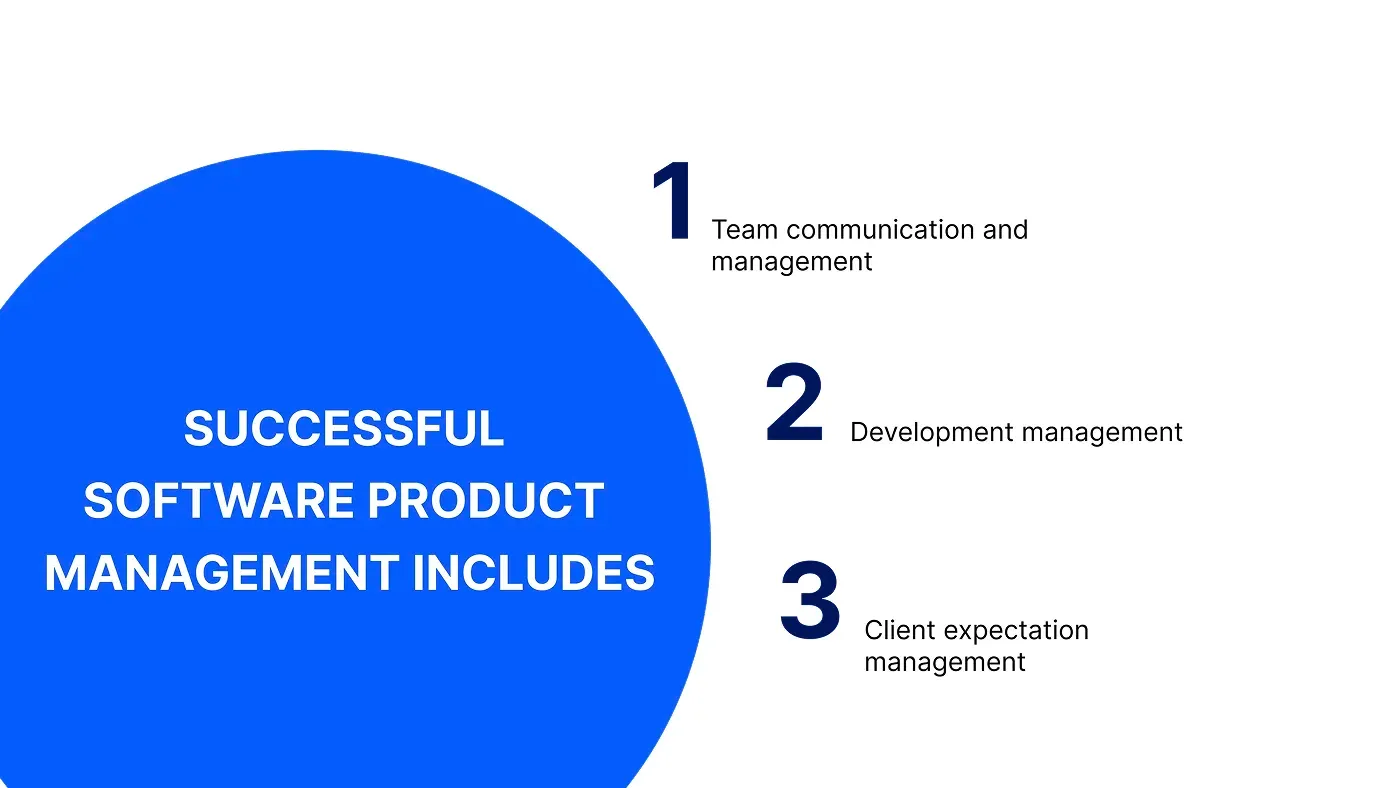 SUCCESSFUL SOFTWARE PRODUCT MANAGEMENT INCLUDES

1 Team communication and management

2 Development management

3 Client expectation management